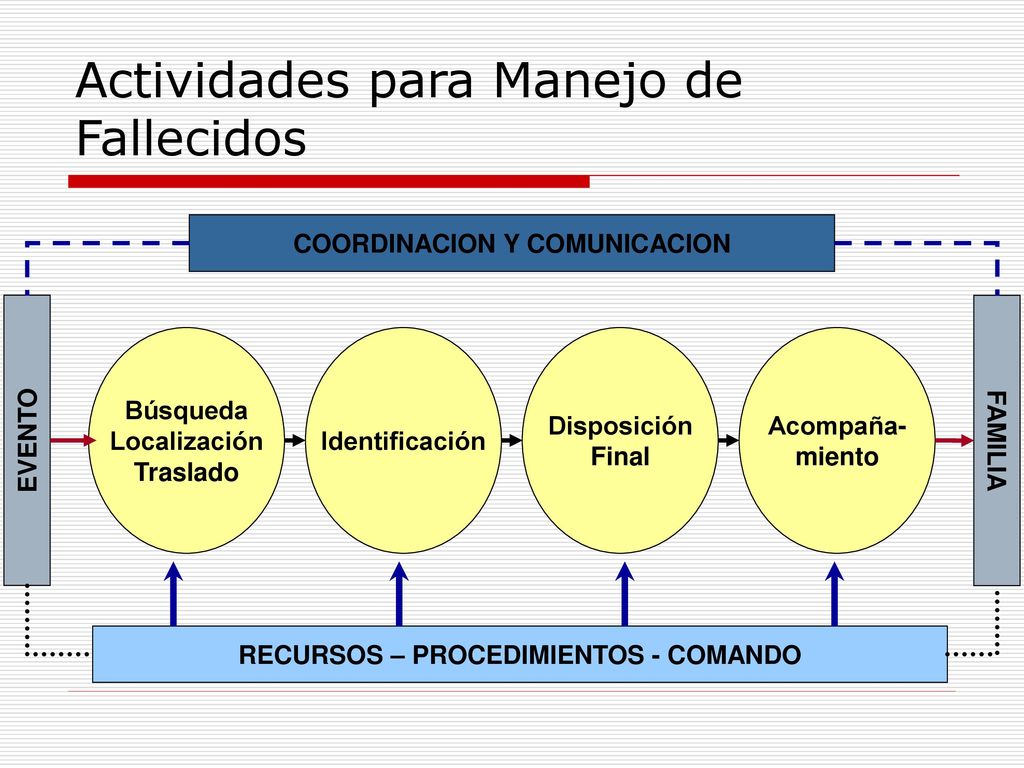 Actividades para Manejo de Fallecidos

COORDINACION Y COMUNICACION

EVENTO

Búsqueda Localización Traslado

Identificación

Disposición Final

Acompaña-miento

FAMILIA

RECURSOS – PROCEDIMIENTOS - COMANDO